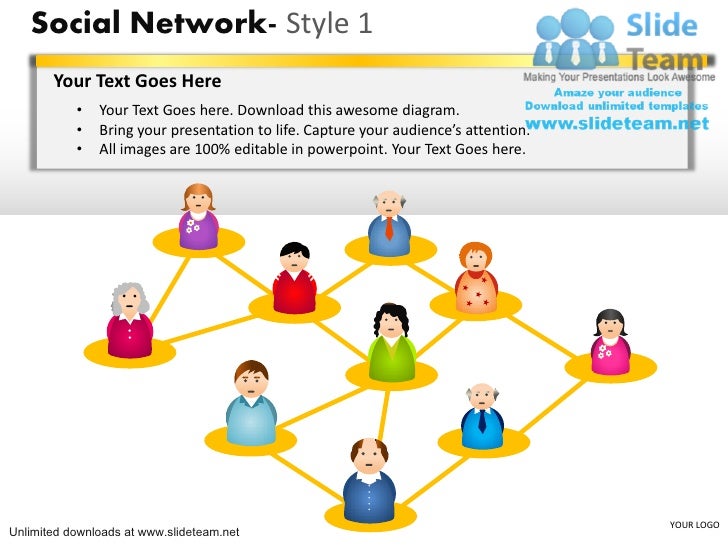 Social Network- Style 1

Slide Team
Making Your Presentations Look Awesome
Amaze your audience
Download unlimited templates
www.slideteam.net

Your Text Goes Here

• Your Text Goes here. Download this awesome diagram.
• Bring your presentation to life. Capture your audience's attention.
• All images are 100% editable in powerpoint. Your Text Goes here.

Unlimited downloads at www.slideteam.net

YOUR LOGO